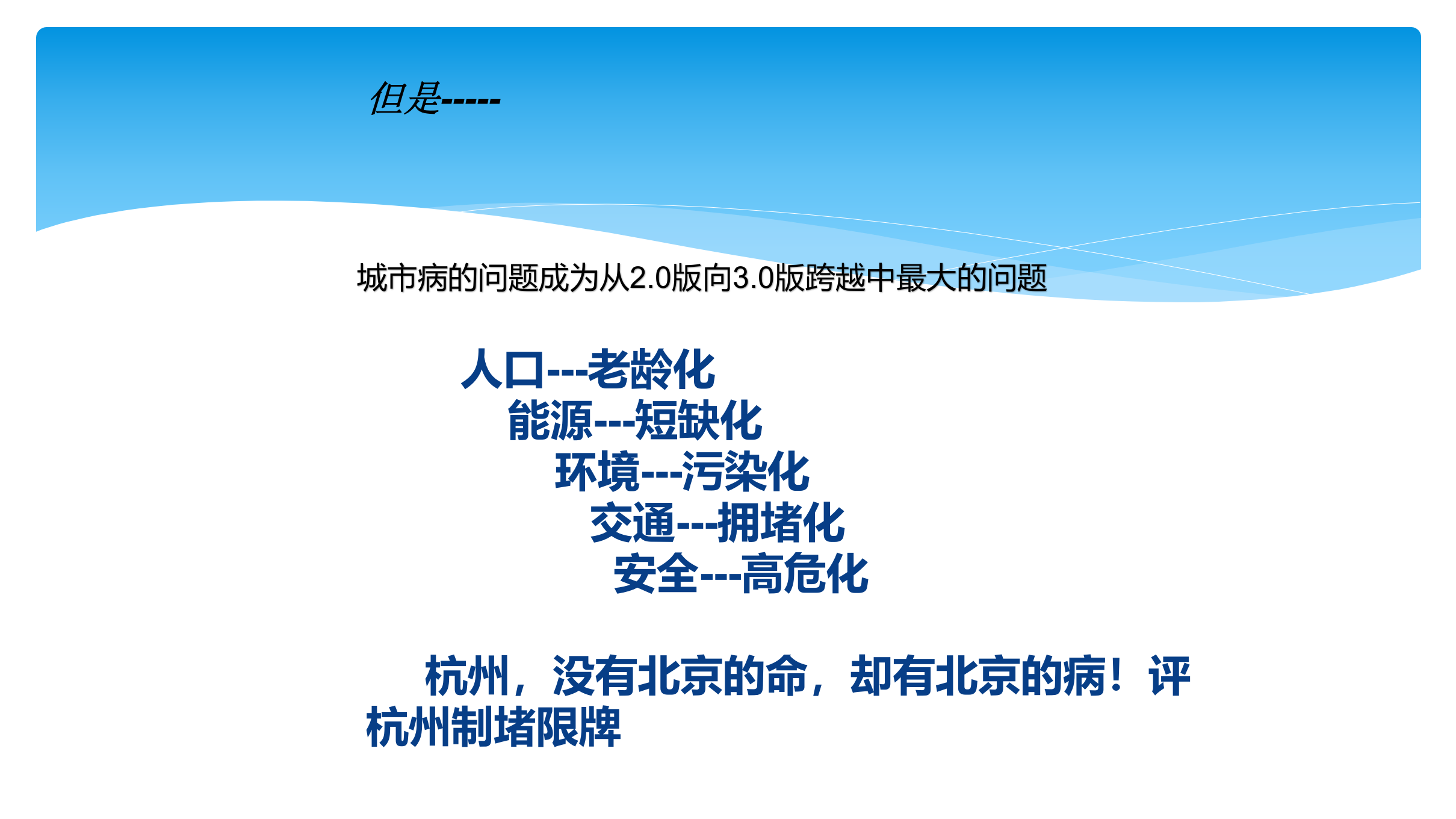 但是-----

城市病的问题成为从2.0版向3.0版跨越中最大的问题

人口---老龄化
能源---短缺化
环境---污染化
交通---拥堵化
安全---高危化

杭州，没有北京的命，却有北京的病！评杭州制堵限牌